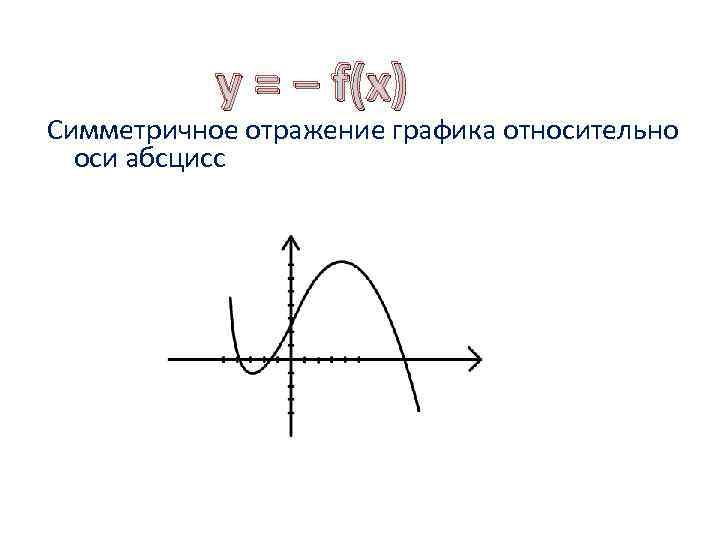 $y = -f(x)$

Симметричное отражение графика относительно оси абсцисс